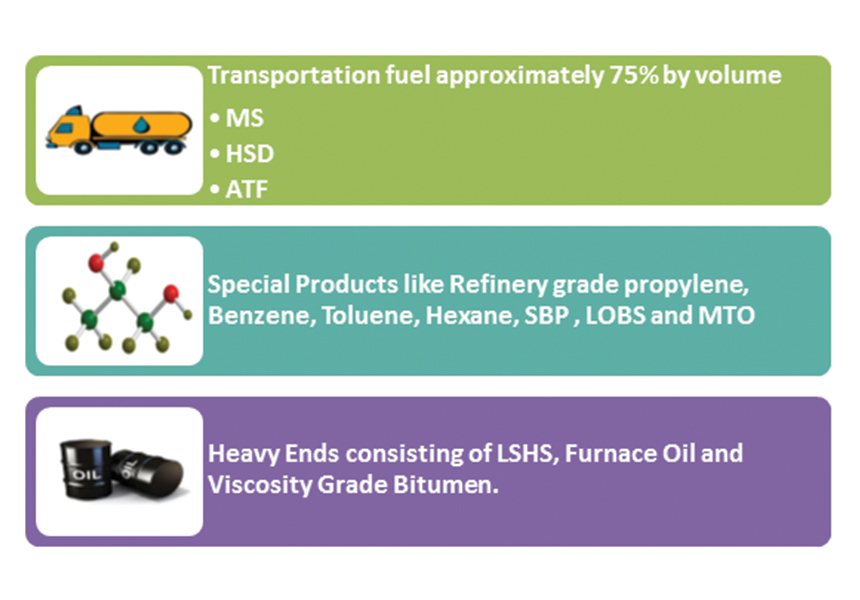 Transportation fuel approximately 75% by volume

• MS
• HSD
• ATF

Special Products like Refinery grade propylene, Benzene, Toluene, Hexane, SBP , LOBS and MTO

OIL
OIL

Heavy Ends consisting of LSHS, Furnace Oil and Viscosity Grade Bitumen.